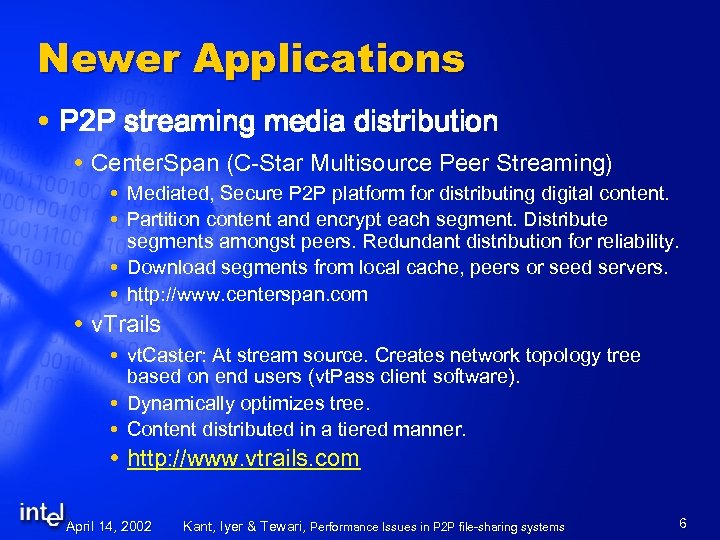 Newer Applications

• P2P streaming media distribution

• CenterSpan (C-Star Multisource Peer Streaming)

• Mediated, Secure P2P platform for distributing digital content.

• Partition content and encrypt each segment. Distribute segments amongst peers. Redundant distribution for reliability.

• Download segments from local cache, peers or seed servers.

• http://www.centerspan.com

• vTrails

• vtCaster: At stream source. Creates network topology tree based on end users (vtPass client software).

• Dynamically optimizes tree.

• Content distributed in a tiered manner.

• http://www.vtrails.com

intel April 14, 2002 Kant, Iyer & Tewari, Performance Issues in P2P file-sharing systems 6